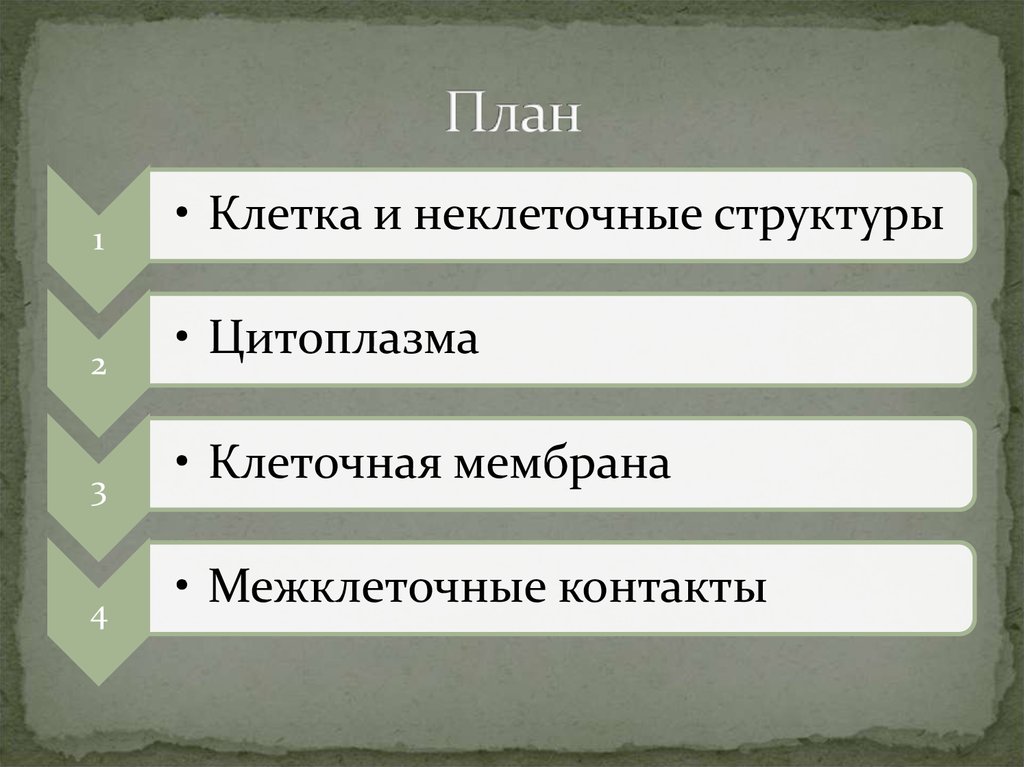 План

1
• Клетка и неклеточные структуры

2
• Цитоплазма

3
• Клеточная мембрана

4
• Межклеточные контакты